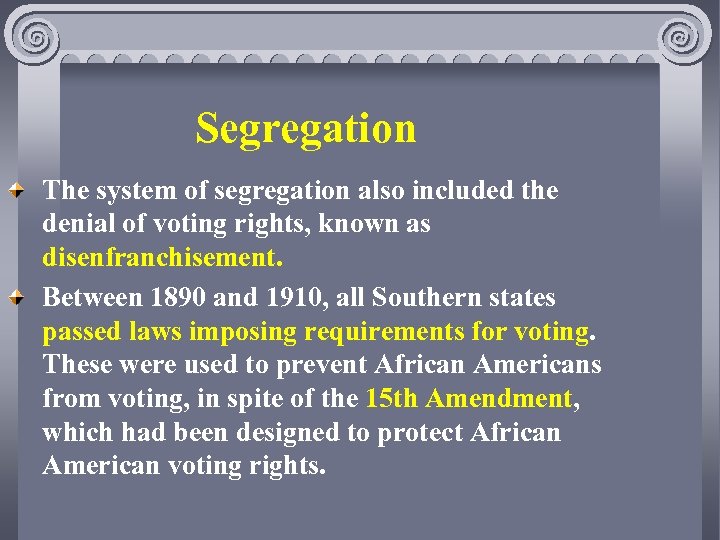 Segregation

The system of segregation also included the denial of voting rights, known as disenfranchisement.

Between 1890 and 1910, all Southern states passed laws imposing requirements for voting. These were used to prevent African Americans from voting, in spite of the 15th Amendment, which had been designed to protect African American voting rights.